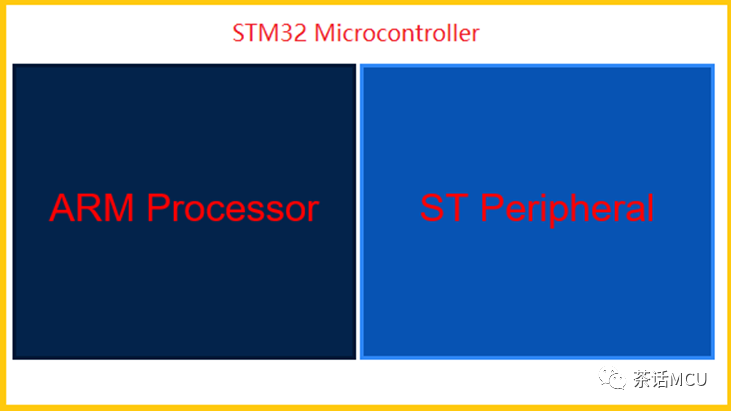 STM32 Microcontroller

ARM Processor

ST Peripheral

茶话MCU